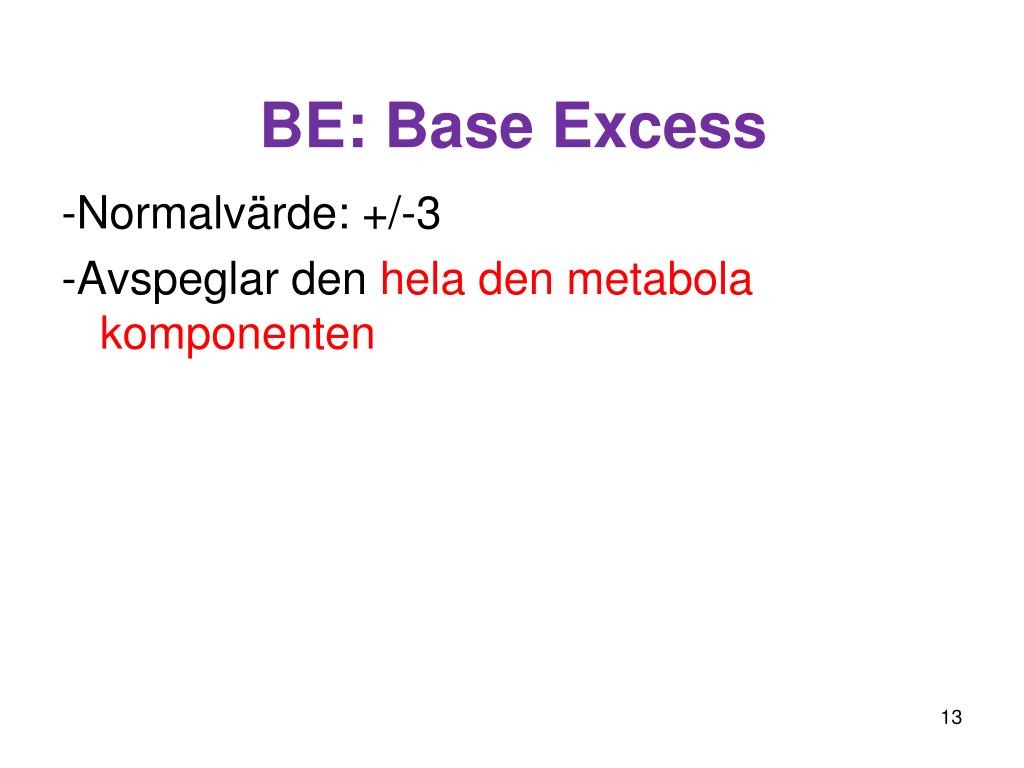 BE: Base Excess

-Normalvärde: +/-3

-Avspeglar den hela den metabola komponenten

13